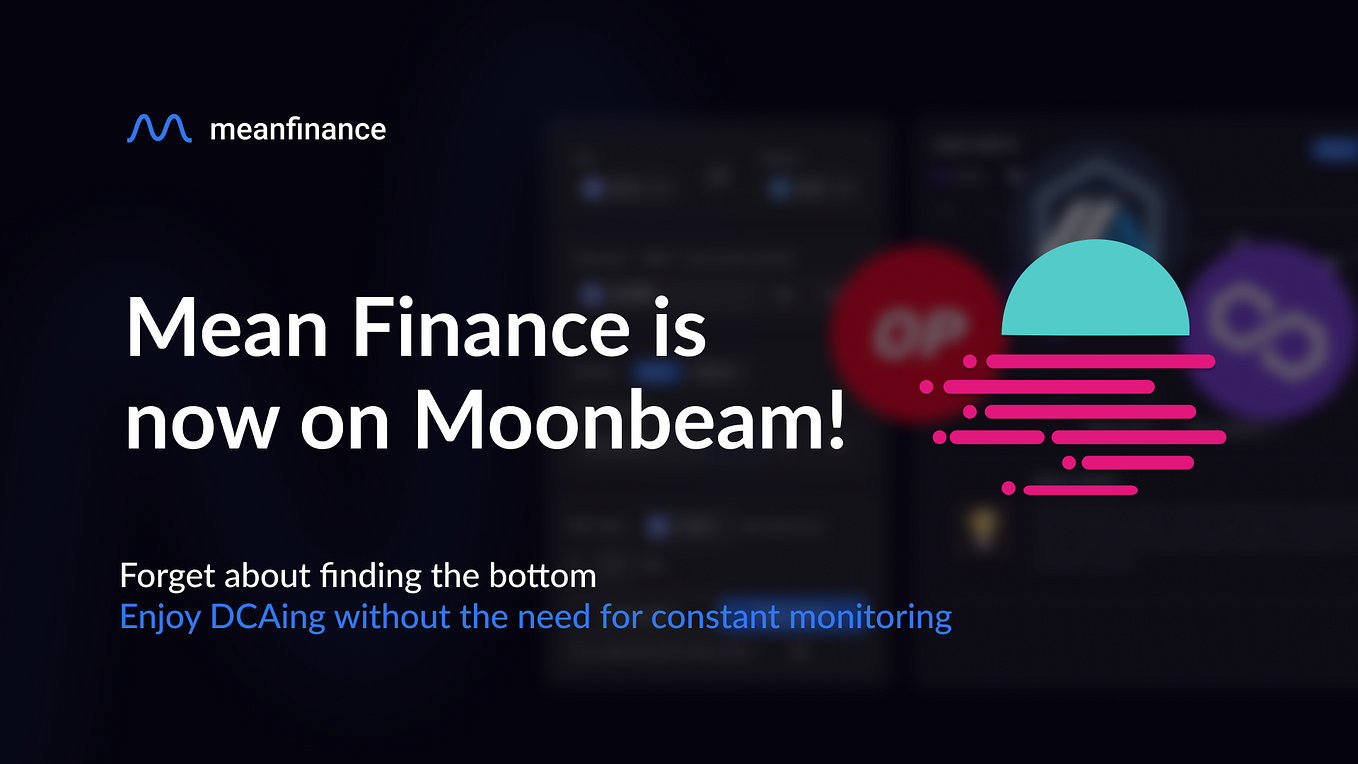 meanfinance

Mean Finance is now on Moonbeam!

OP

Forget about finding the bottom
Enjoy DCAing without the need for constant monitoring